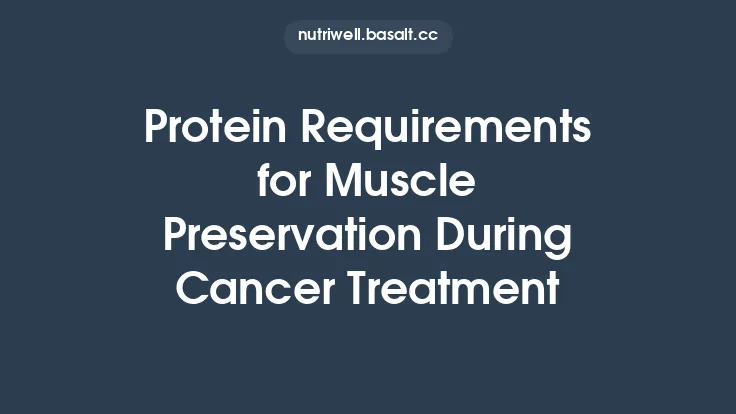 nutriwell.basalt.cc

Protein Requirements for Muscle Preservation During Cancer Treatment